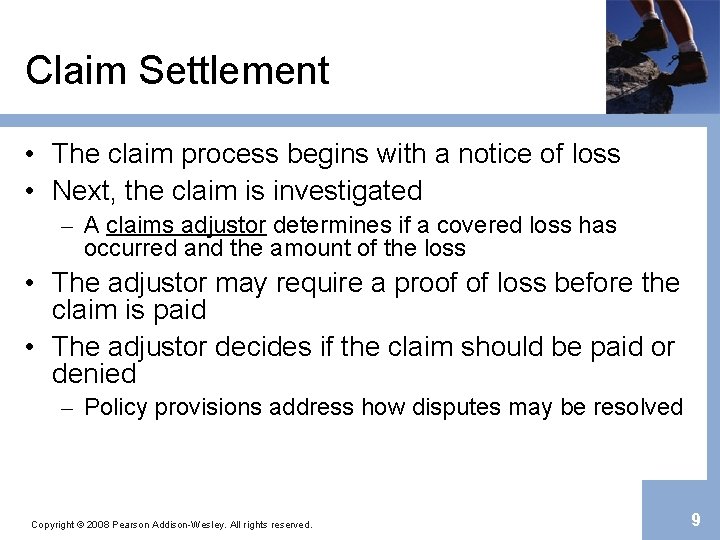 Claim Settlement

• The claim process begins with a notice of loss
• Next, the claim is investigated
  – A claims adjustor determines if a covered loss has occurred and the amount of the loss
• The adjustor may require a proof of loss before the claim is paid
• The adjustor decides if the claim should be paid or denied
  – Policy provisions address how disputes may be resolved

Copyright © 2008 Pearson Addison-Wesley. All rights reserved.

9